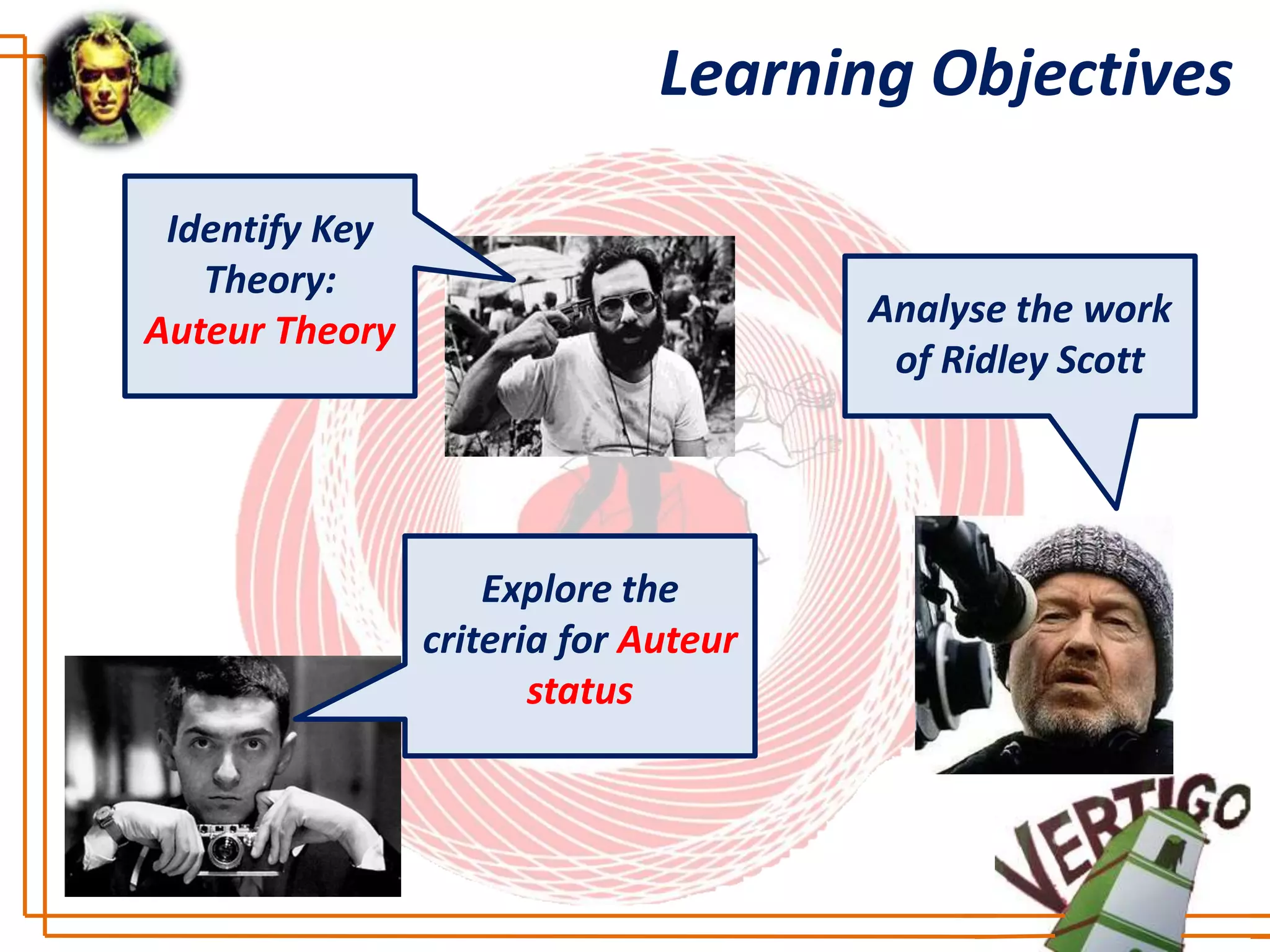 Learning Objectives

Identify Key Theory: Auteur Theory

Analyse the work of Ridley Scott

Explore the criteria for Auteur status

VERTIGO